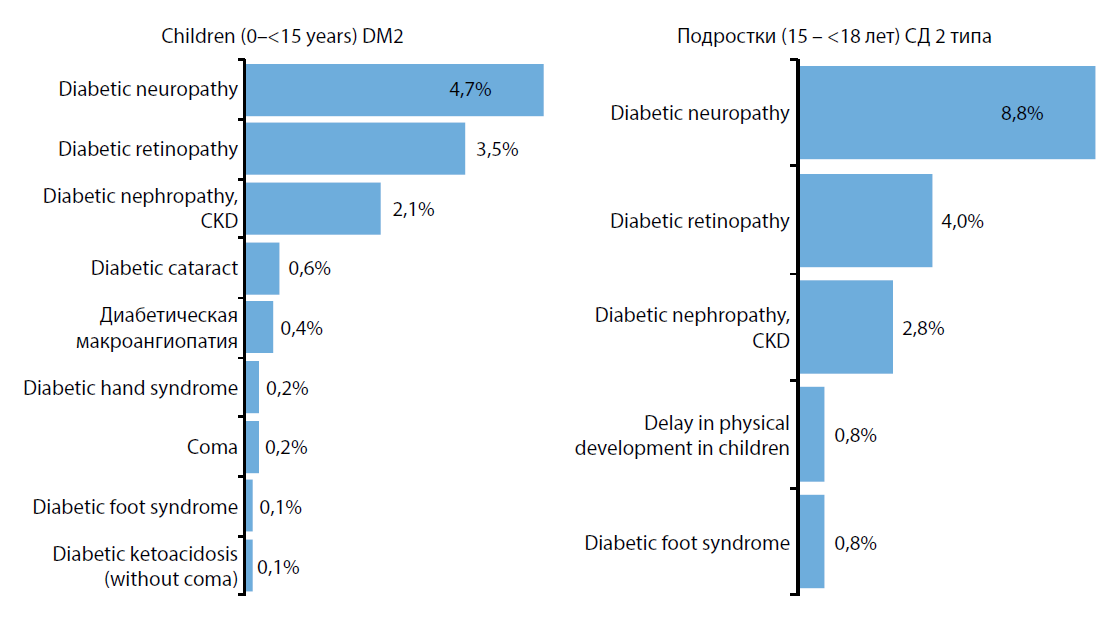 Children (0–<15 years) DM2

Diabetic neuropathy 4,7%
Diabetic retinopathy 3,5%
Diabetic nephropathy, CKD 2,1%
Diabetic cataract 0,6%
Диабетическая макроангиопатия 0,4%
Diabetic hand syndrome 0,2%
Coma 0,2%
Diabetic foot syndrome 0,1%
Diabetic ketoacidosis (without coma) 0,1%

Подростки (15 – <18 лет) СД 2 типа

Diabetic neuropathy 8,8%
Diabetic retinopathy 4,0%
Diabetic nephropathy, CKD 2,8%
Delay in physical development in children 0,8%
Diabetic foot syndrome 0,8%